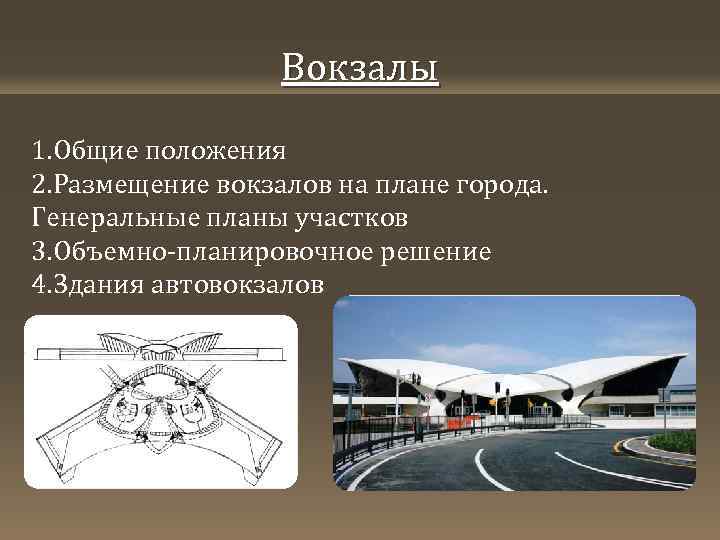 Вокзалы

1.Общие положения
2.Размещение вокзалов на плане города. Генеральные планы участков
3.Объемно-планировочное решение
4.Здания автовокзалов